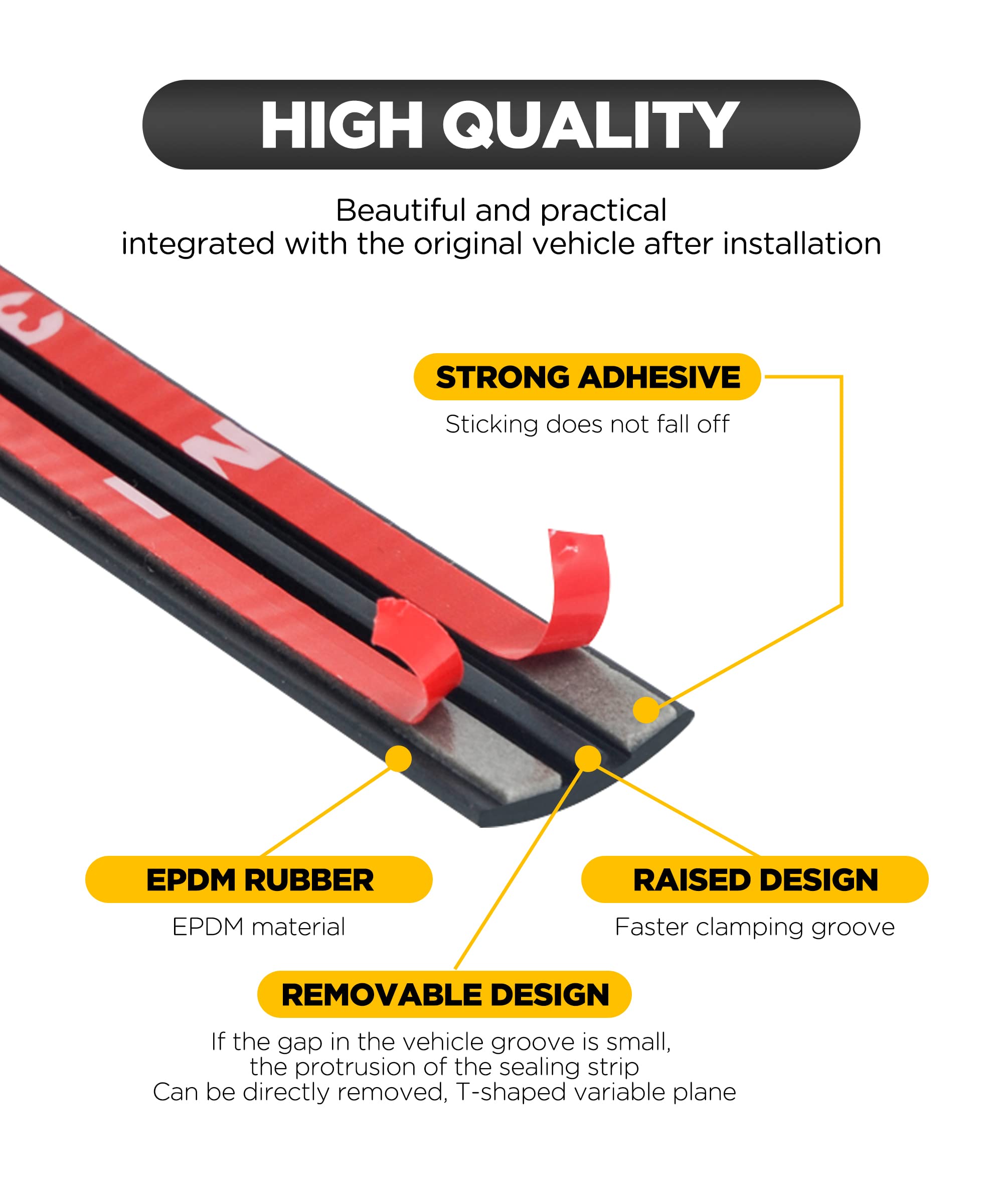 HIGH QUALITY

Beautiful and practical
integrated with the original vehicle after installation

STRONG ADHESIVE
Sticking does not fall off

EPDM RUBBER
EPDM material

RAISED DESIGN
Faster clamping groove

REMOVABLE DESIGN
If the gap in the vehicle groove is small,
the protrusion of the sealing strip
Can be directly removed, T-shaped variable plane